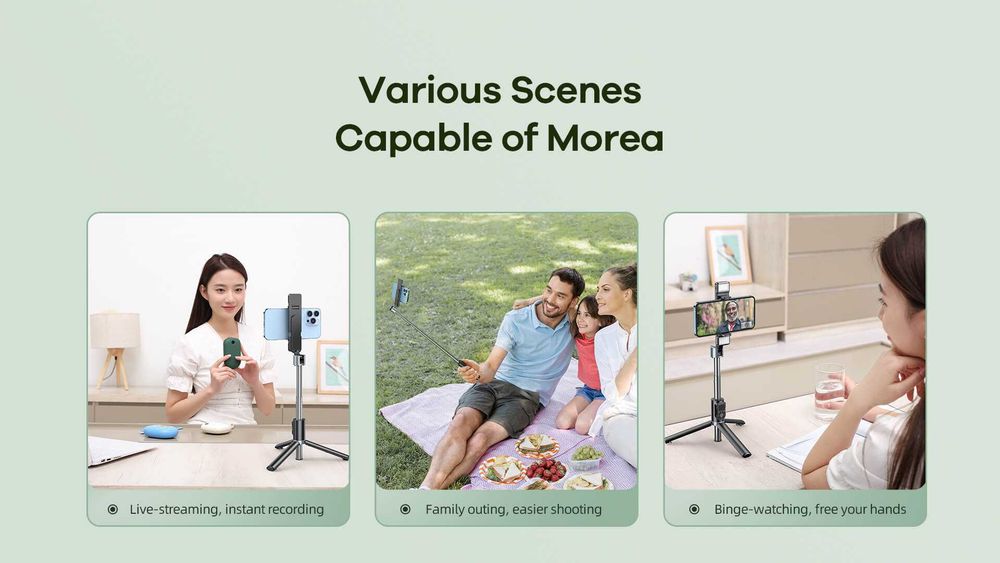 Various Scenes
Capable of Morea

Live-streaming, instant recording

Family outing, easier shooting

Binge-watching, free your hands